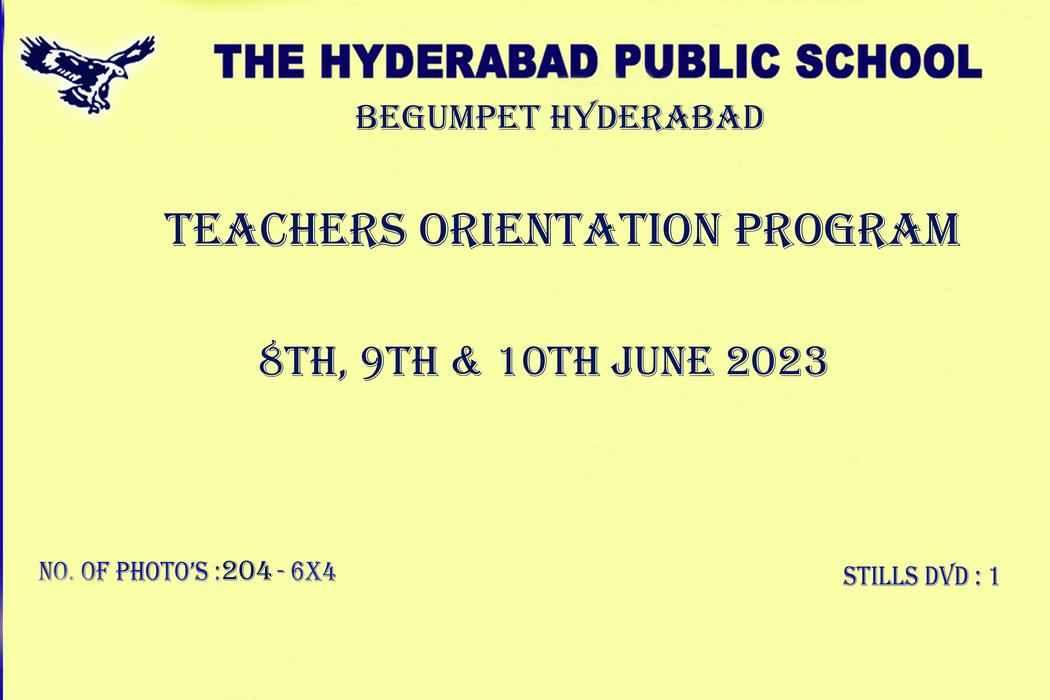 THE HYDERABAD PUBLIC SCHOOL

BEGUMPET HYDERABAD

TEACHERS ORIENTATION PROGRAM

8TH, 9TH & 10TH JUNE 2023

NO. OF PHOTO'S :204 - 6X4

STILLS DVD : 1